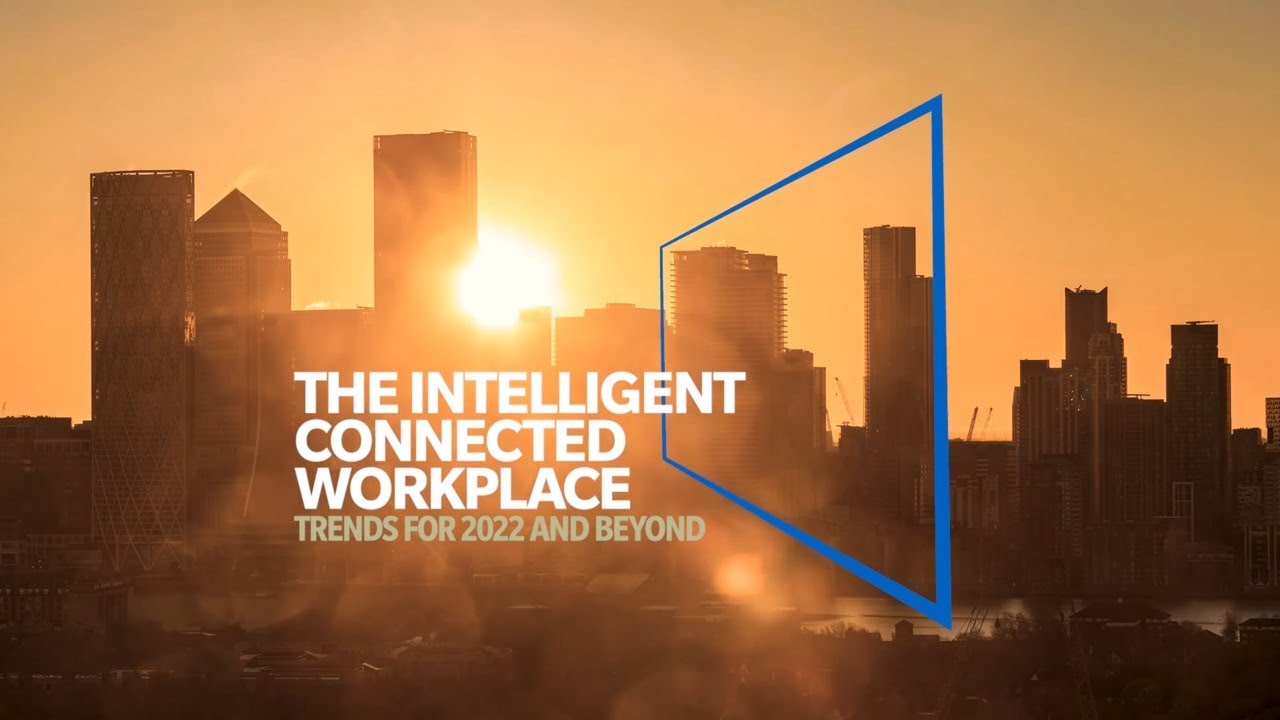 THE INTELLIGENT CONNECTED WORKPLACE
TRENDS FOR 2022 AND BEYOND